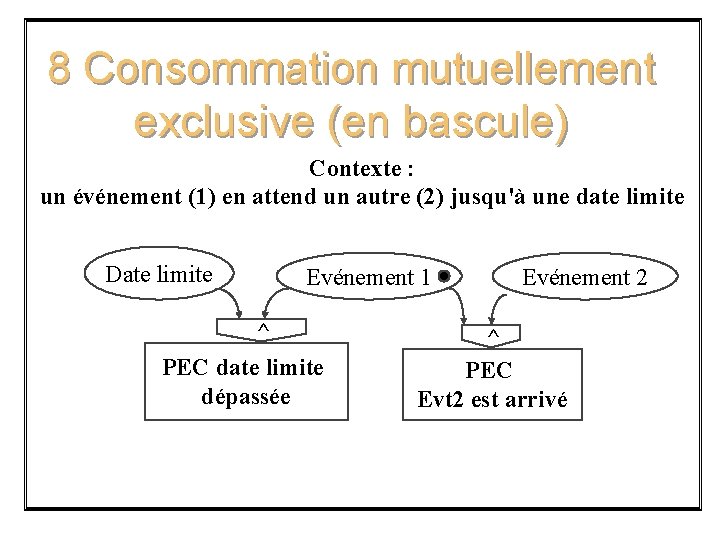 8 Consommation mutuellement exclusive (en bascule)

Contexte :
un événement (1) en attend un autre (2) jusqu'à une date limite

Date limite

Evénement 1

Evénement 2

^

^

PEC date limite dépassée

PEC
Evt2 est arrivé